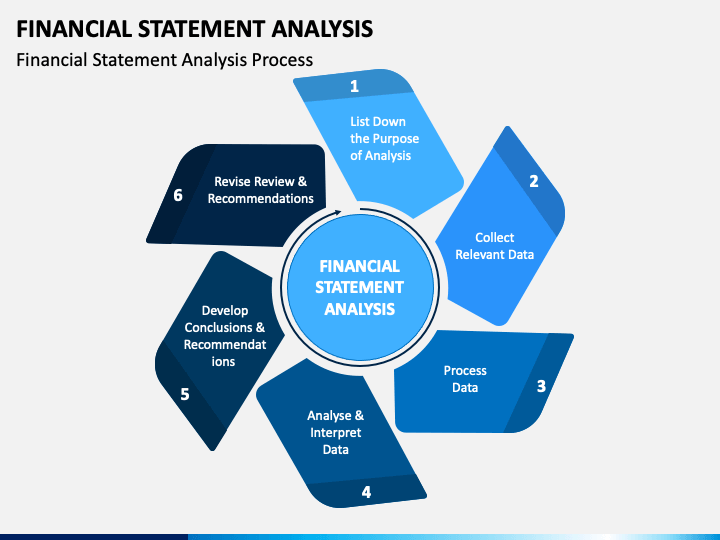 FINANCIAL STATEMENT ANALYSIS

Financial Statement Analysis Process

1

List Down the Purpose of Analysis

2

Collect Relevant Data

3

Process Data

4

Analyse & Interpret Data

5

Develop Conclusions & Recommendat ions

6

Revise Review & Recommendations

FINANCIAL STATEMENT ANALYSIS